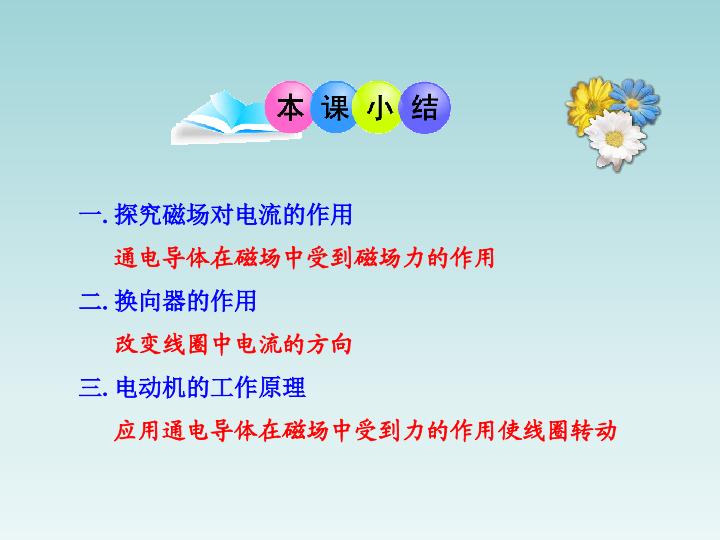 本课小结

一. 探究磁场对电流的作用

通电导体在磁场中受到磁场力的作用

二. 换向器的作用

改变线圈中电流的方向

三. 电动机的工作原理

应用通电导体在磁场中受到力的作用使线圈转动